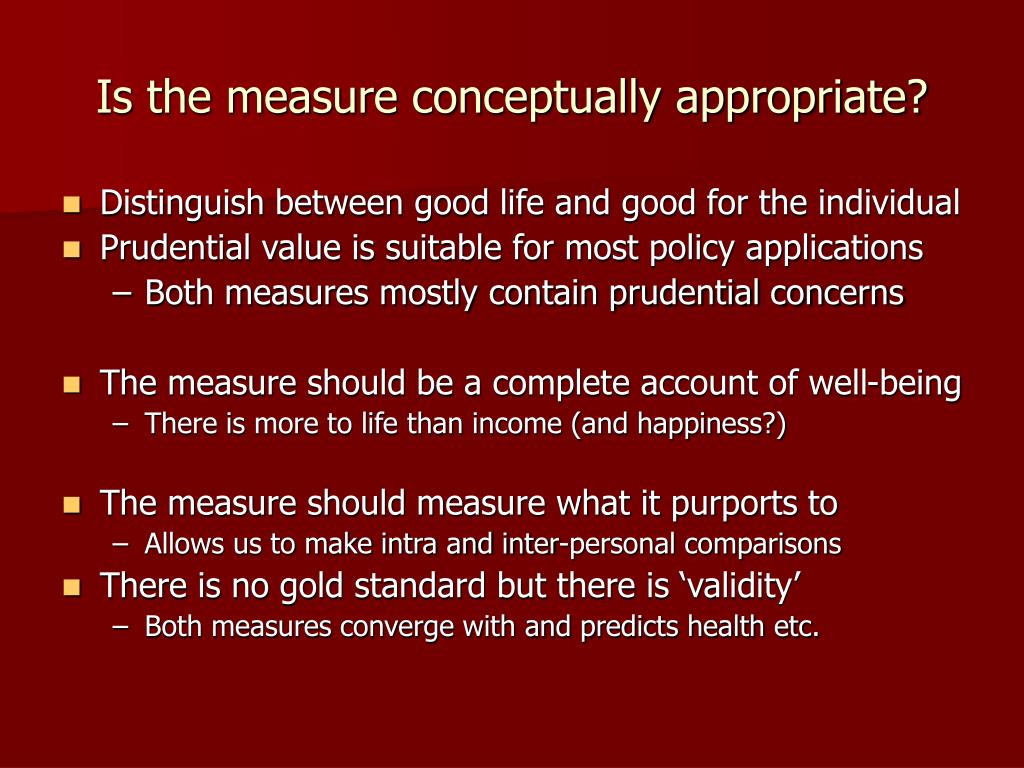 Is the measure conceptually appropriate?

- Distinguish between good life and good for the individual
- Prudential value is suitable for most policy applications
  – Both measures mostly contain prudential concerns

- The measure should be a complete account of well-being
  – There is more to life than income (and happiness?)

- The measure should measure what it purports to
  – Allows us to make intra and inter-personal comparisons
- There is no gold standard but there is ‘validity’
  – Both measures converge with and predicts health etc.